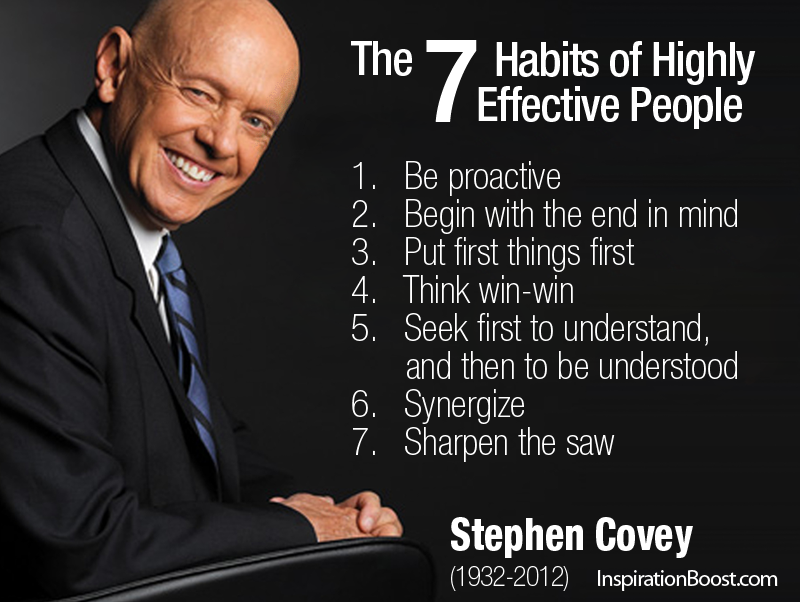 The 7 Habits of Highly Effective People

1. Be proactive
2. Begin with the end in mind
3. Put first things first
4. Think win-win
5. Seek first to understand, and then to be understood
6. Synergize
7. Sharpen the saw

Stephen Covey
(1932-2012) InspirationBoost.com